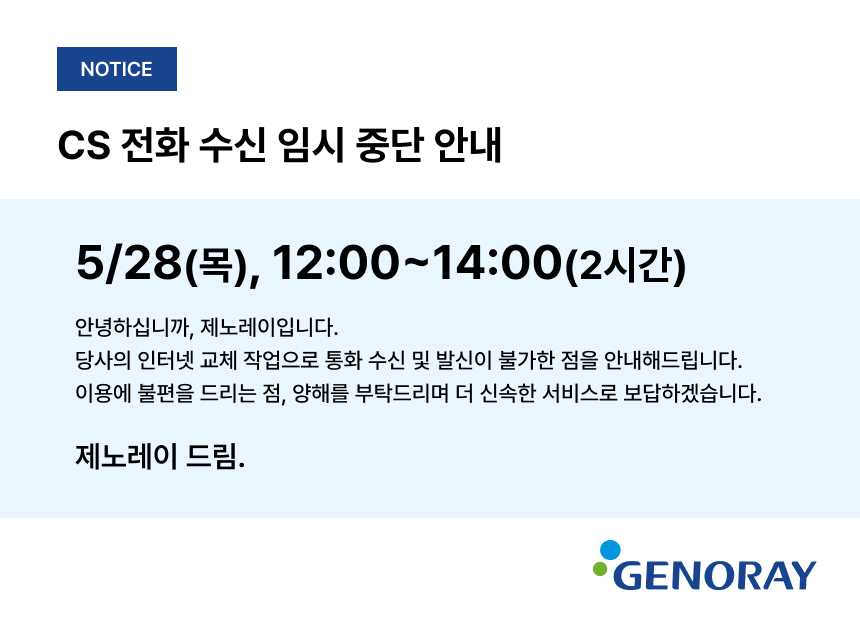 NOTICE

CS 전화 수신 임시 중단 안내

5/28(목), 12:00~14:00(2시간)

안녕하십니까, 제노레이입니다.
당사의 인터넷 교체 작업으로 통화 수신 및 발신이 불가한 점을 안내해드립니다.
이용에 불편을 드리는 점, 양해를 부탁드리며 더 신속한 서비스로 보답하겠습니다.

제노레이 드림.

GENORAY